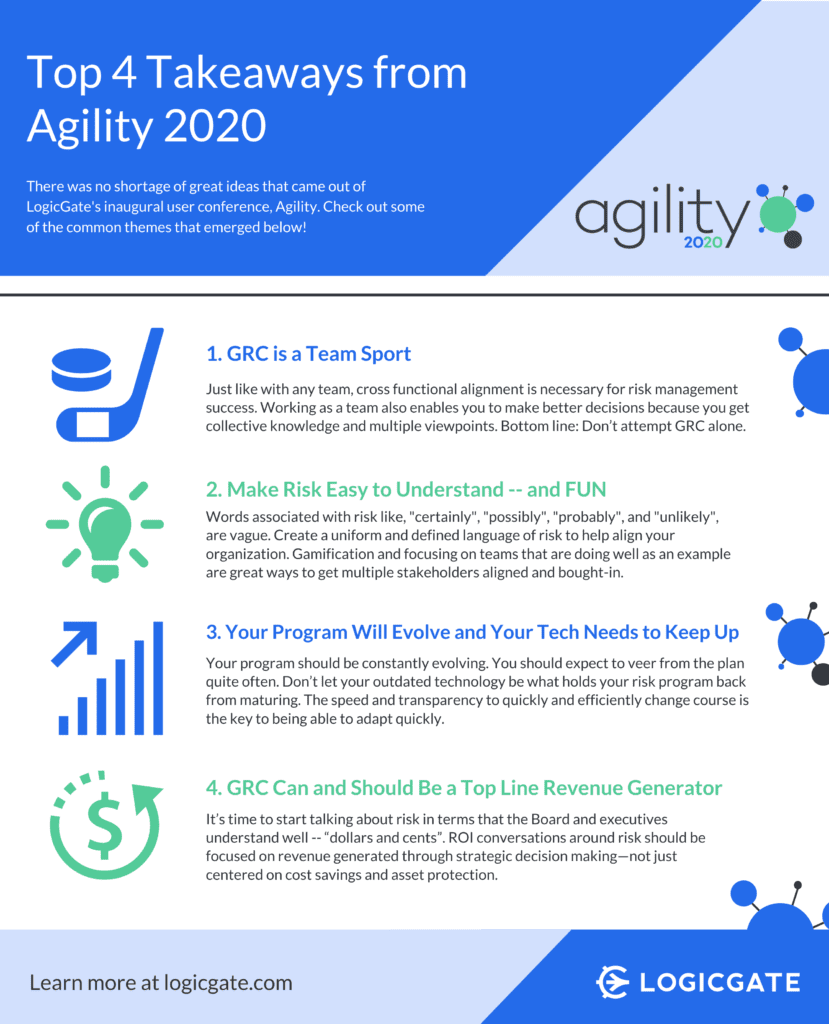 Top 4 Takeaways from Agility 2020

There was no shortage of great ideas that came out of LogicGate's inaugural user conference, Agility. Check out some of the common themes that emerged below!

agility 2020

1. GRC is a Team Sport

Just like with any team, cross functional alignment is necessary for risk management success. Working as a team also enables you to make better decisions because you get collective knowledge and multiple viewpoints. Bottom line: Don't attempt GRC alone.

2. Make Risk Easy to Understand -- and FUN

Words associated with risk like, "certainly", "possibly", "probably", and "unlikely", are vague. Create a uniform and defined language of risk to help align your organization. Gamification and focusing on teams that are doing well as an example are great ways to get multiple stakeholders aligned and bought-in.

3. Your Program Will Evolve and Your Tech Needs to Keep Up

Your program should be constantly evolving. You should expect to veer from the plan quite often. Don't let your outdated technology be what holds your risk program back from maturing. The speed and transparency to quickly and efficiently change course is the key to being able to adapt quickly.

4. GRC Can and Should Be a Top Line Revenue Generator

It's time to start talking about risk in terms that the Board and executives understand well -- "dollars and cents". ROI conversations around risk should be focused on revenue generated through strategic decision making—not just centered on cost savings and asset protection.

Learn more at logicgate.com

LOGICGATE